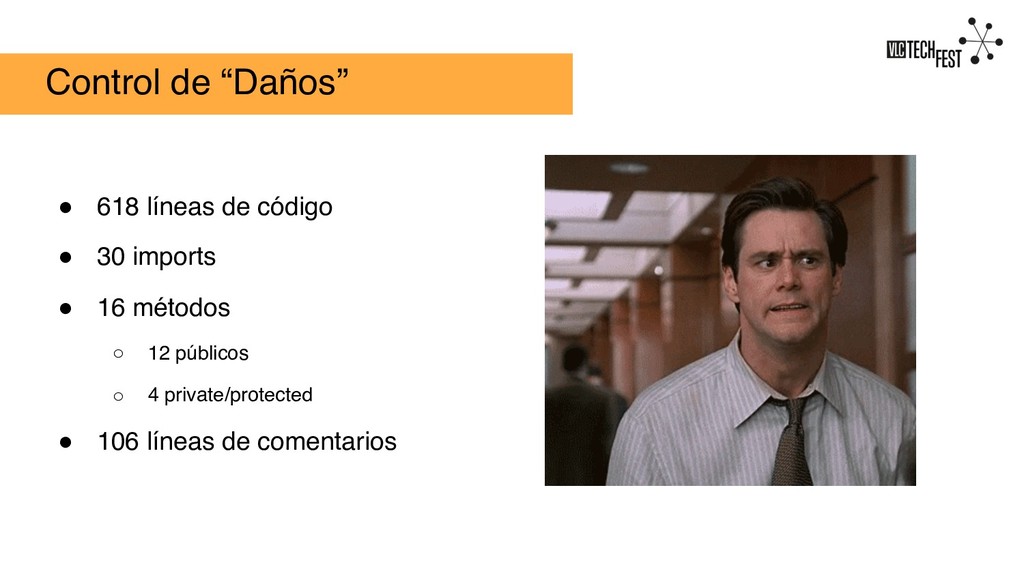 Control de “Daños”

VLC TECH FEST

● 618 líneas de código
● 30 imports
● 16 métodos
○ 12 públicos
○ 4 private/protected
● 106 líneas de comentarios